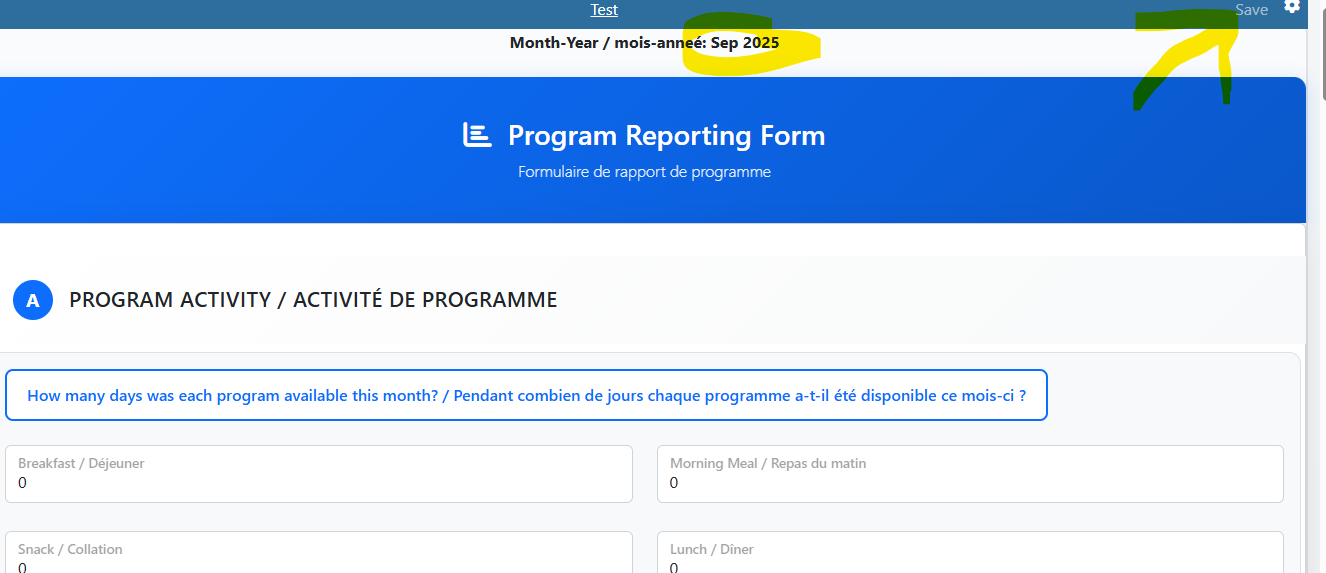 Test

Save

Month-Year / mois-anneé: Sep 2025

Program Reporting Form

Formulaire de rapport de programme

A PROGRAM ACTIVITY / ACTIVITÉ DE PROGRAMME

How many days was each program available this month? / Pendant combien de jours chaque programme a-t-il été disponible ce mois-ci ?

Breakfast / Déjeuner
0

Morning Meal / Repas du matin
0

Snack / Collation
0

Lunch / Dîner
0